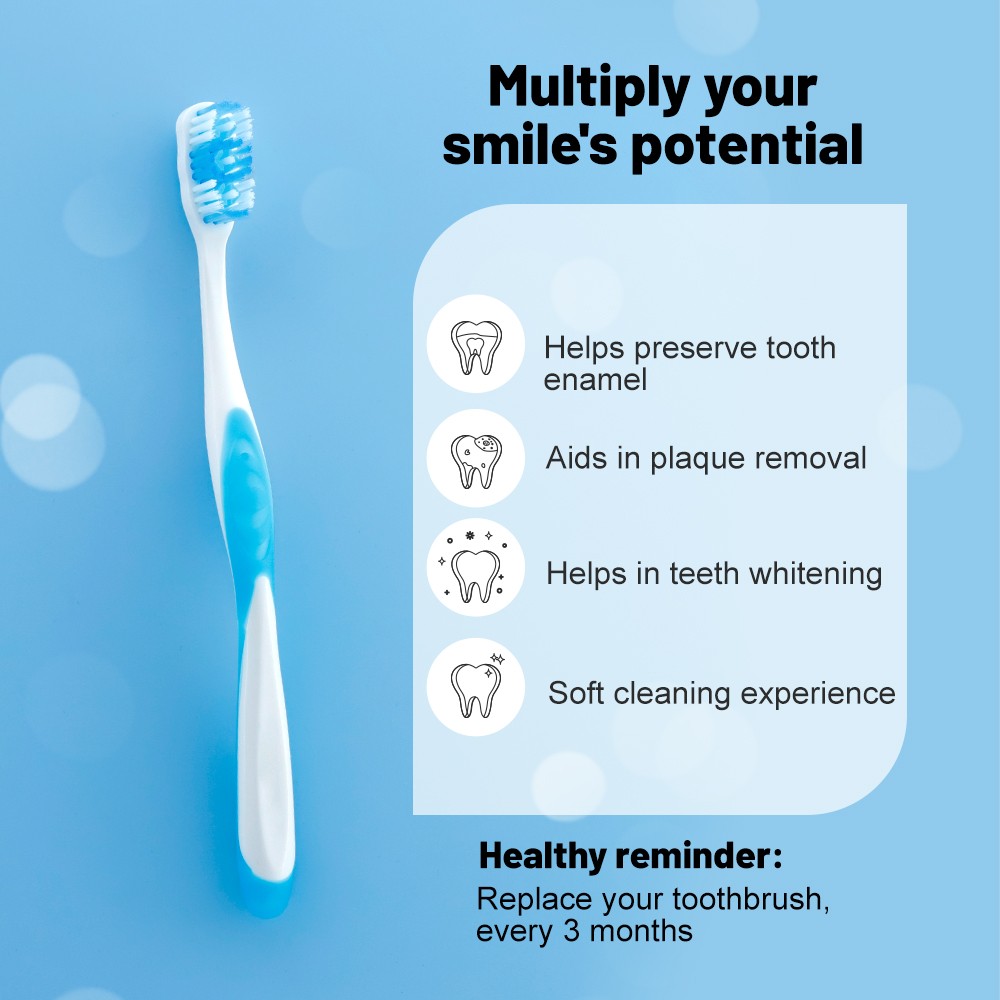 Multiply your smile's potential

Helps preserve tooth enamel

Aids in plaque removal

Helps in teeth whitening

Soft cleaning experience

Healthy reminder:
Replace your toothbrush, every 3 months